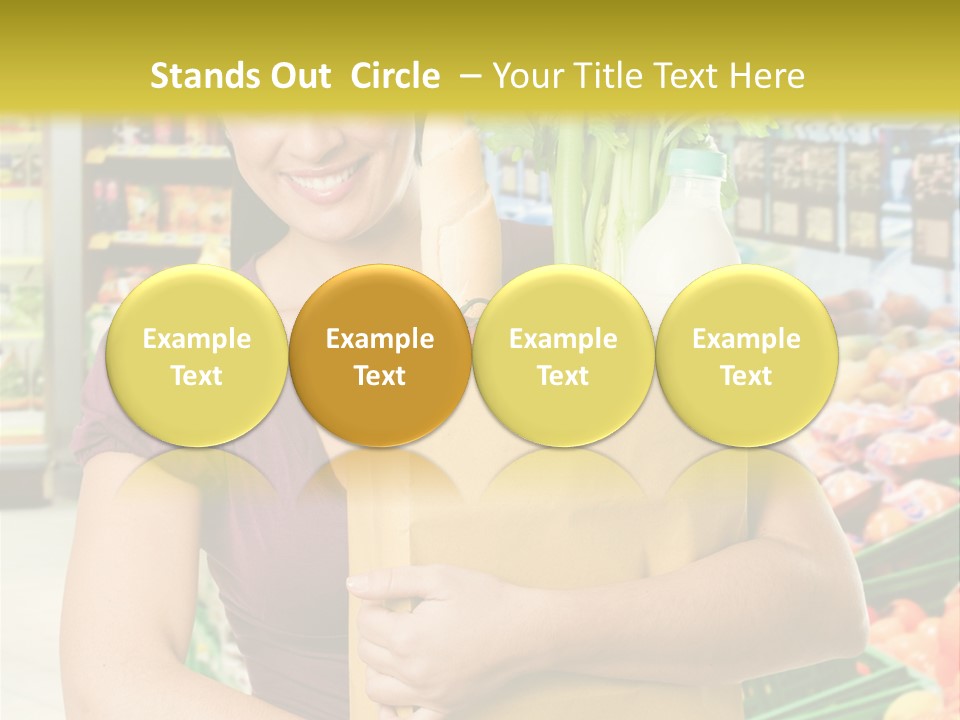 Stands Out Circle – Your Title Text Here

Example Text

Example Text

Example Text

Example Text